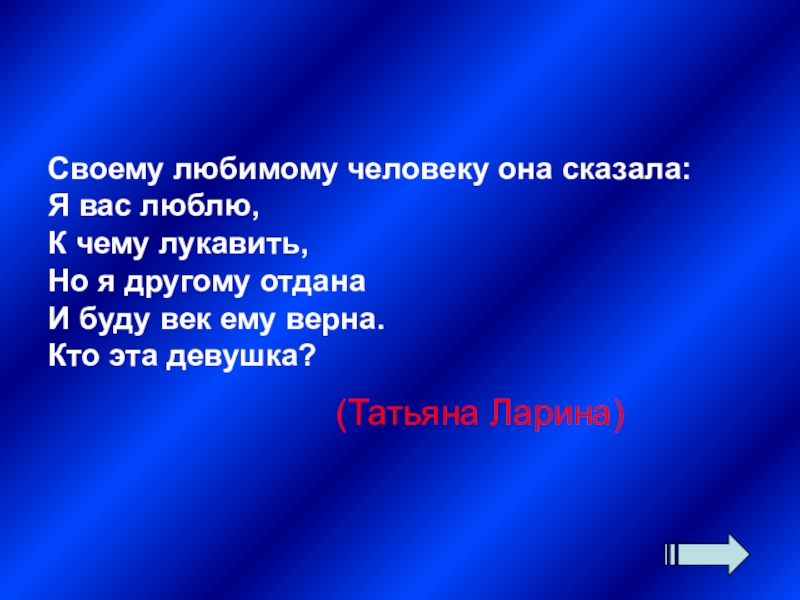 Своему любимому человеку она сказала:
Я вас люблю,
К чему лукавить,
Но я другому отдана
И буду век ему верна.
Кто эта девушка?

(Татьяна Ларина)